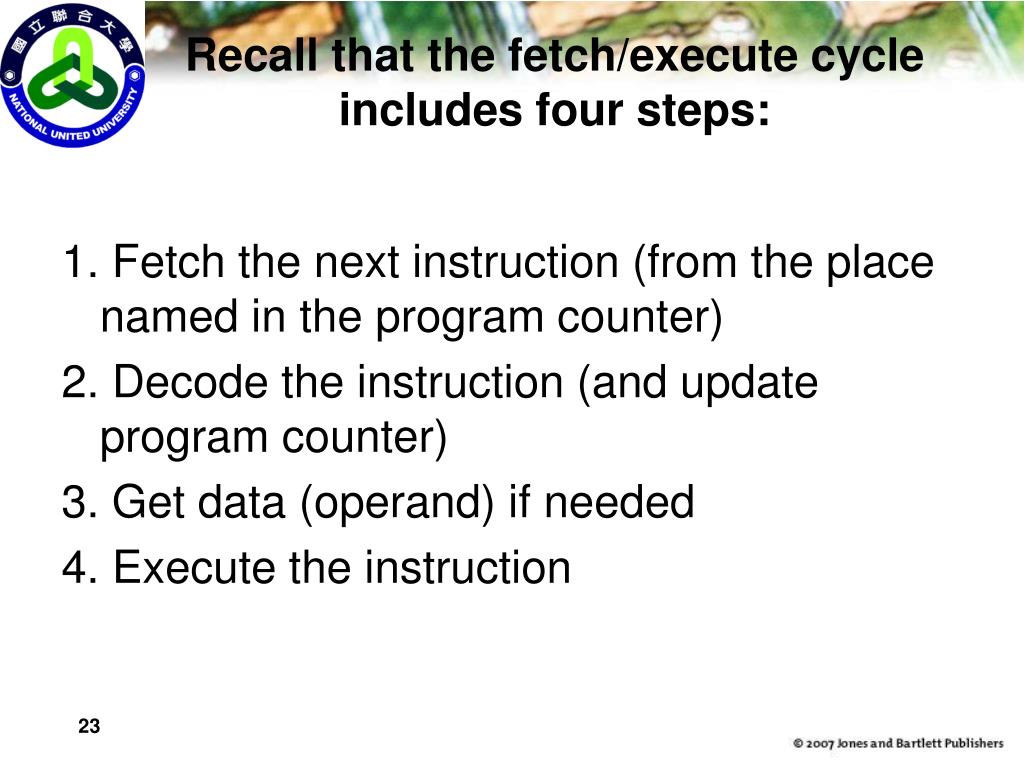 國立聯合大學
NATIONAL UNITED UNIVERSITY

Recall that the fetch/execute cycle includes four steps:

1. Fetch the next instruction (from the place named in the program counter)
2. Decode the instruction (and update program counter)
3. Get data (operand) if needed
4. Execute the instruction

23

© 2007 Jones and Bartlett Publishers